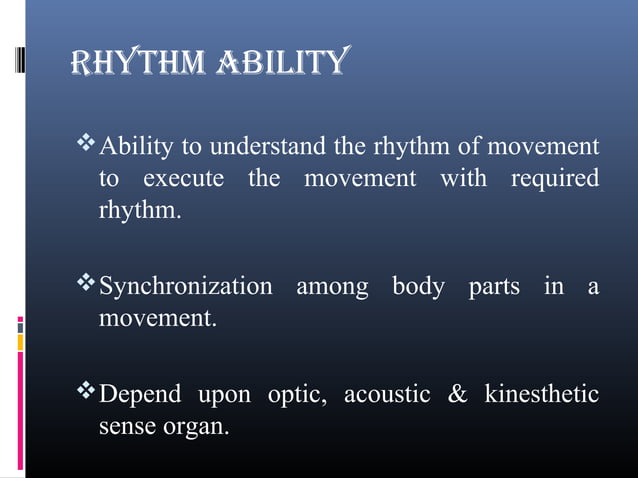 RHYTHM ABILITY

❖ Ability to understand the rhythm of movement to execute the movement with required rhythm.

❖ Synchronization among body parts in a movement.

❖ Depend upon optic, acoustic & kinesthetic sense organ.